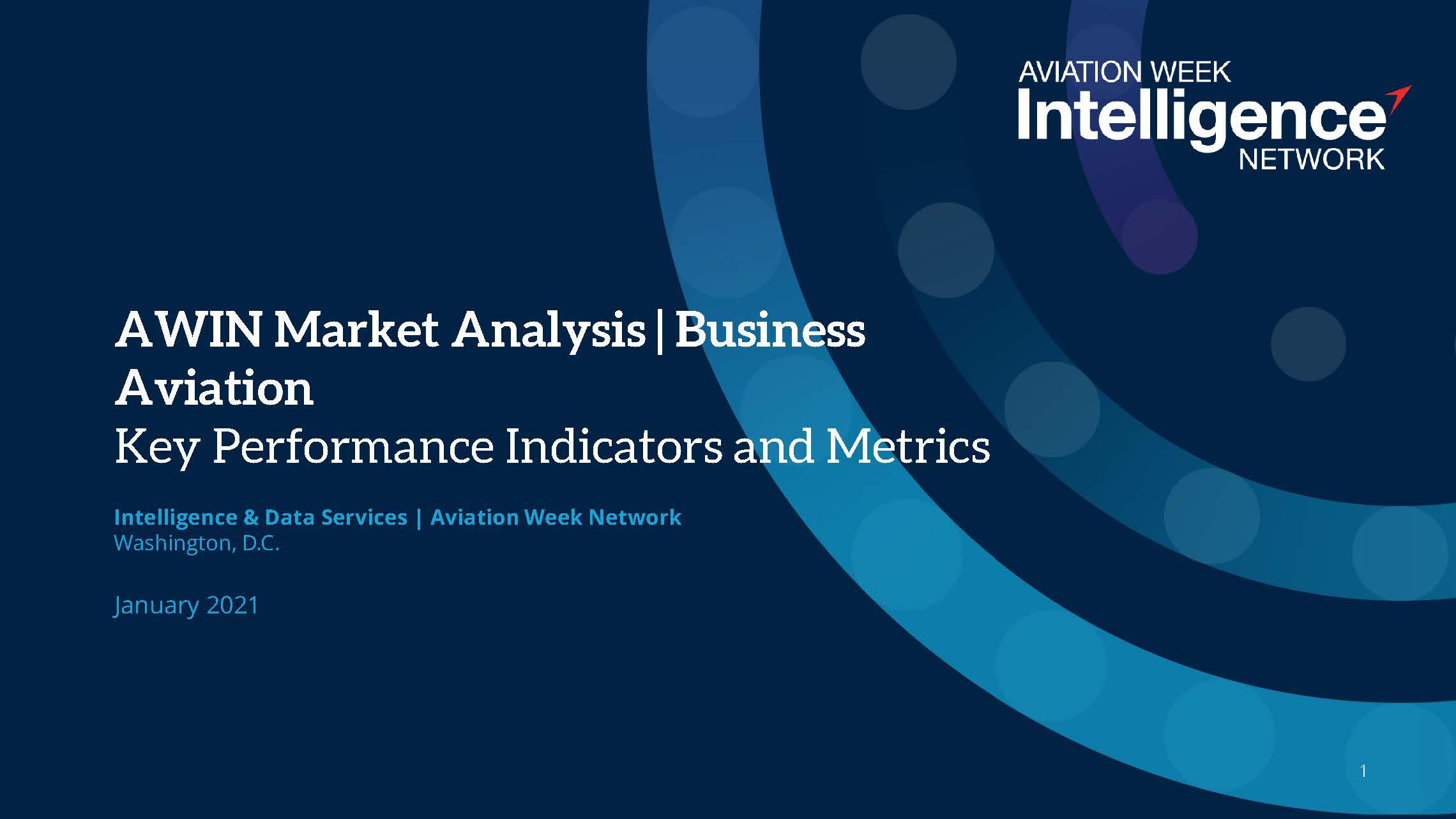 AVIATION WEEK
Intelligence
NETWORK

AWIN Market Analysis | Business Aviation
Key Performance Indicators and Metrics

Intelligence & Data Services | Aviation Week Network
Washington, D.C.

January 2021

1